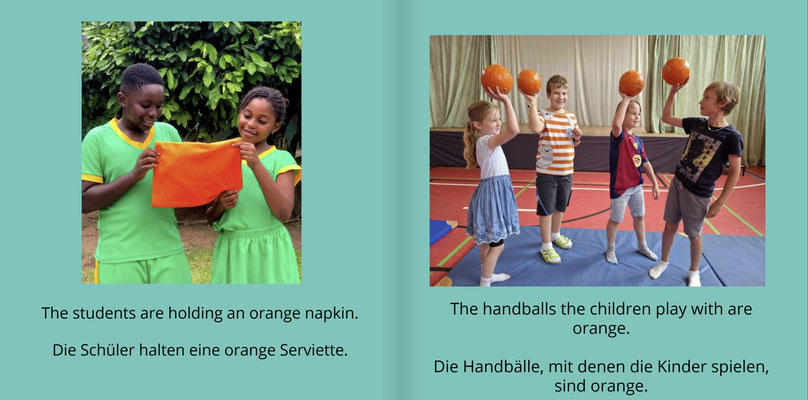 The students are holding an orange napkin.

Die Schüler halten eine orange Serviette.

The handballs the children play with are orange.

Die Handbälle, mit denen die Kinder spielen, sind orange.